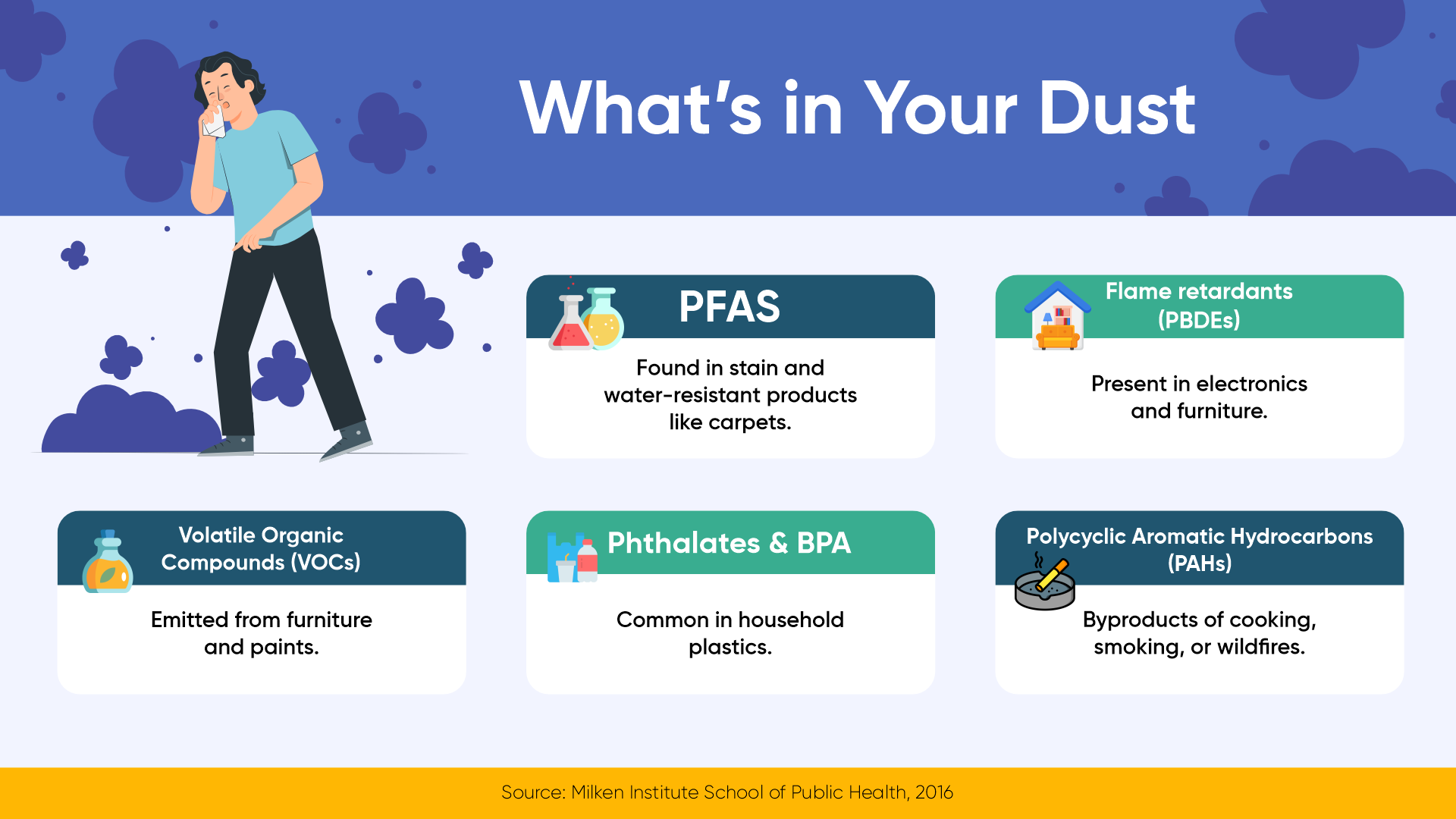 What's in Your Dust

PFAS

Found in stain and water-resistant products like carpets.

Flame retardants (PBDEs)

Present in electronics and furniture.

Volatile Organic Compounds (VOCs)

Emitted from furniture and paints.

Phthalates & BPA

Common in household plastics.

Polycyclic Aromatic Hydrocarbons (PAHs)

Byproducts of cooking, smoking, or wildfires.

Source: Milken Institute School of Public Health, 2016